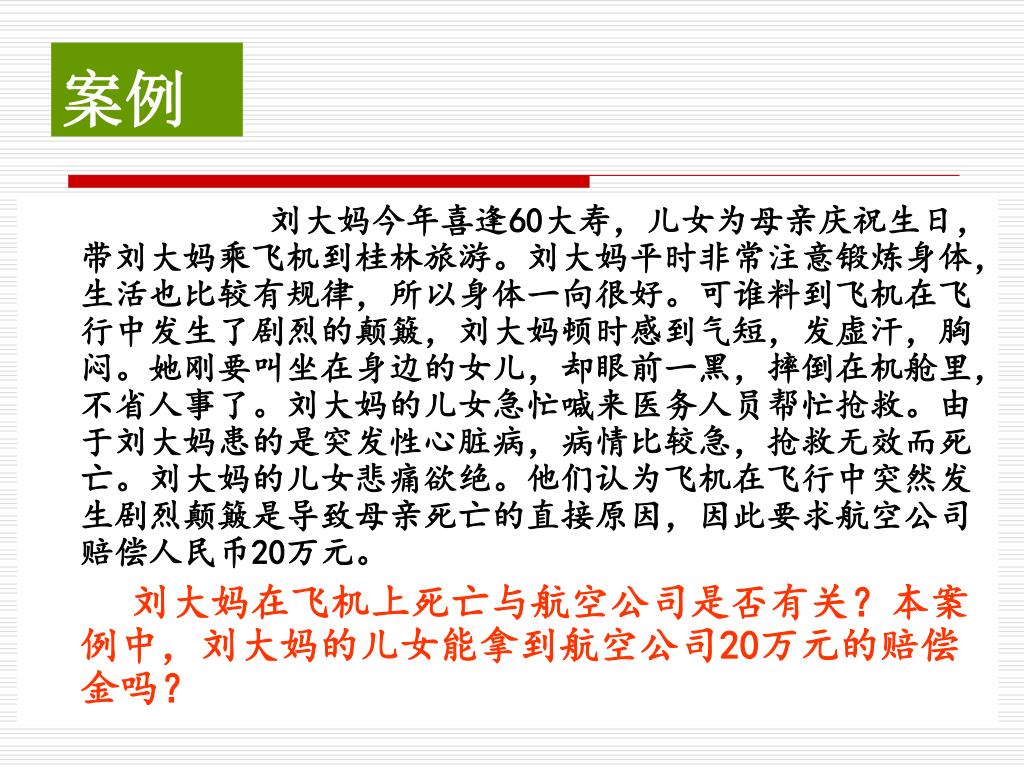 案例

刘大妈今年喜逢60大寿，儿女为母亲庆祝生日，带刘大妈乘飞机到桂林旅游。刘大妈平时非常注意锻炼身体，生活也比较有规律，所以身体一向很好。可谁料到飞机在飞行中发生了剧烈的颠簸，刘大妈顿时感到气短，发虚汗，胸闷。她刚要叫坐在身边的女儿，却眼前一黑，摔倒在机舱里，不省人事了。刘大妈的儿女急忙喊来医务人员帮忙抢救。由于刘大妈患的是突发性心脏病，病情比较急，抢救无效而死亡。刘大妈的儿女悲痛欲绝。他们认为飞机在飞行中突然发生剧烈颠簸是导致母亲死亡的直接原因，因此要求航空公司赔偿人民币20万元。

刘大妈在飞机上死亡与航空公司是否有关？本案例中，刘大妈的儿女能拿到航空公司20万元的赔偿金吗？